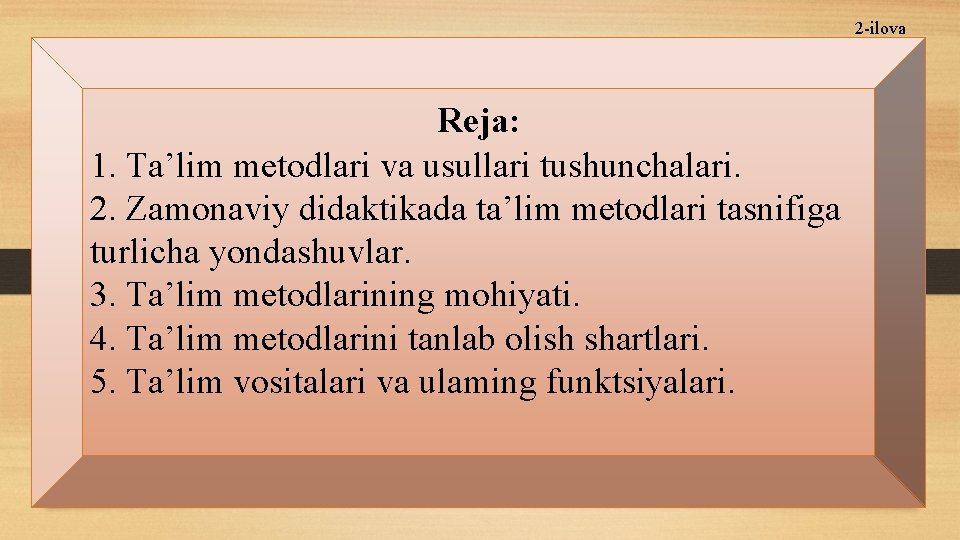 2-ilova

Reja:
1. Ta’lim metodlari va usullari tushunchalari.
2. Zamonaviy didaktikada ta’lim metodlari tasnifiga turlicha yondashuvlar.
3. Ta’lim metodlarining mohiyati.
4. Ta’lim metodlarini tanlab olish shartlari.
5. Ta’lim vositalari va ulaming funktsiyalari.